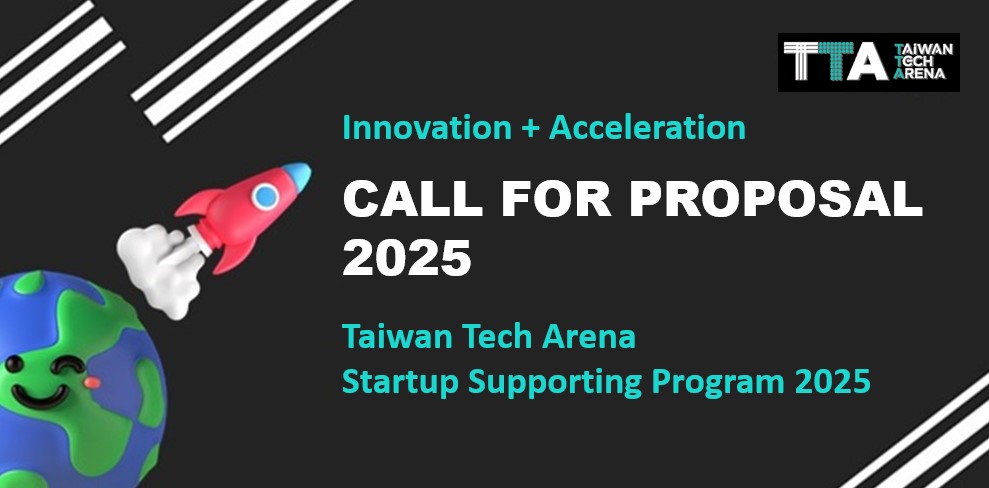 TTA TAIWAN TECH ARENA

Innovation + Acceleration

CALL FOR PROPOSAL 2025

Taiwan Tech Arena
Startup Supporting Program 2025